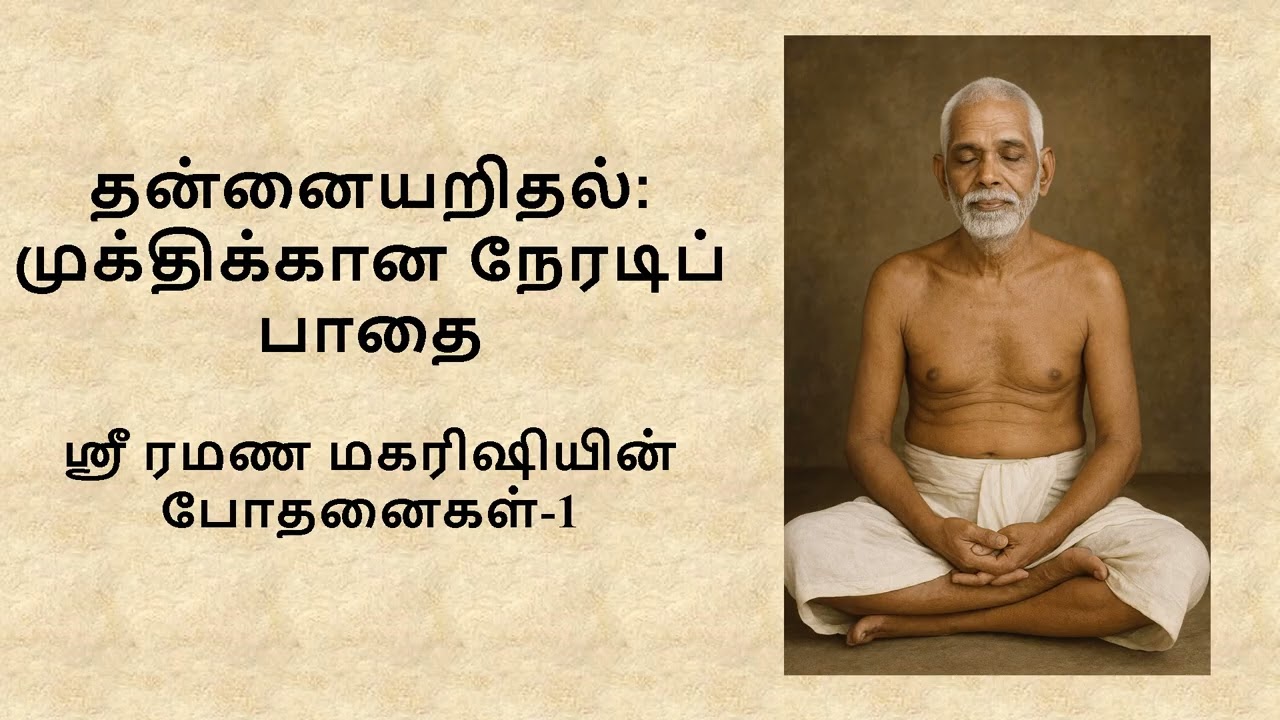 தன்னையறிதல்: முக்திக்கான நேரடிப் பாதை

ஸ்ரீ ரமண மகரிஷியின் போதனைகள்-1